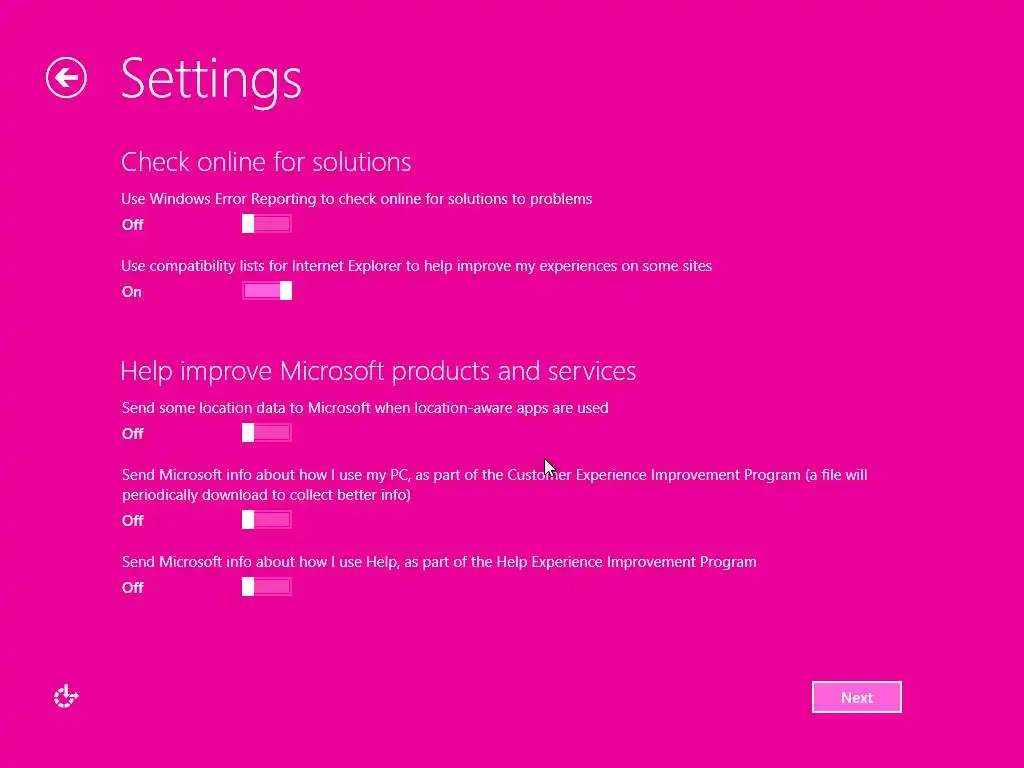 Settings

Check online for solutions

Use Windows Error Reporting to check online for solutions to problems

Off

Use compatibility lists for Internet Explorer to help improve my experiences on some sites

On

Help improve Microsoft products and services

Send some location data to Microsoft when location-aware apps are used

Off

Send Microsoft info about how I use my PC, as part of the Customer Experience Improvement Program (a file will periodically download to collect better info)

Off

Send Microsoft info about how I use Help, as part of the Help Experience Improvement Program

Off

Next